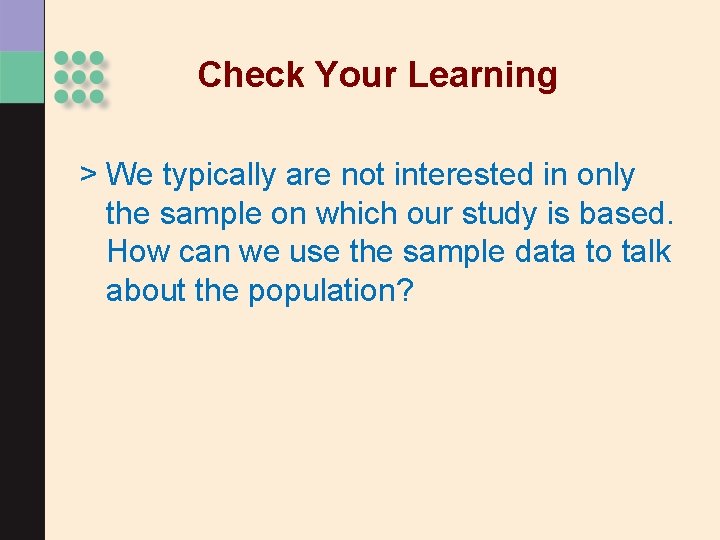 Check Your Learning

> We typically are not interested in only the sample on which our study is based. How can we use the sample data to talk about the population?